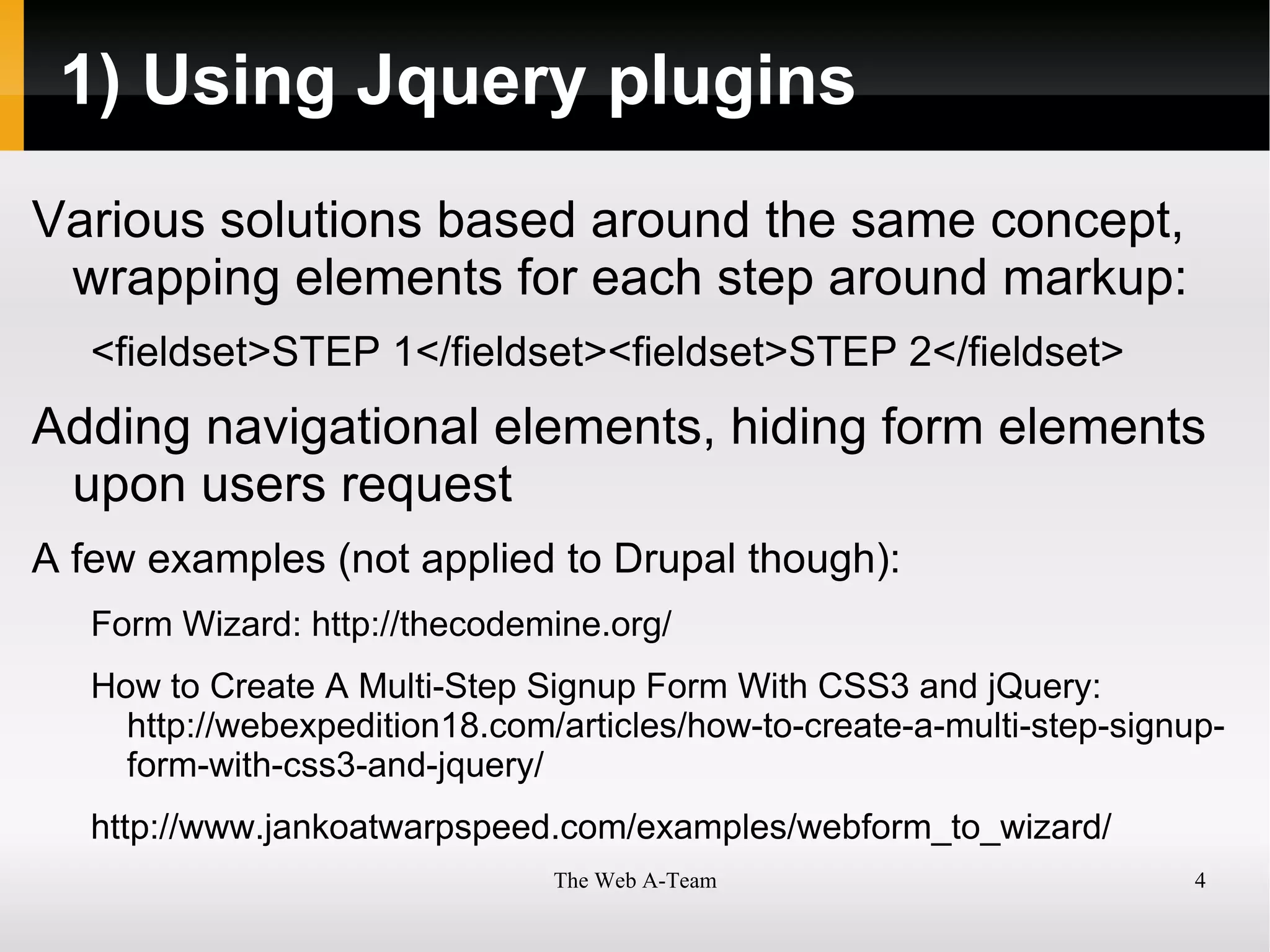 1) Using Jquery plugins

Various solutions based around the same concept, wrapping elements for each step around markup:

<fieldset>STEP 1</fieldset><fieldset>STEP 2</fieldset>

Adding navigational elements, hiding form elements upon users request

A few examples (not applied to Drupal though):

Form Wizard: http://thecodemine.org/

How to Create A Multi-Step Signup Form With CSS3 and jQuery: http://webexpedition18.com/articles/how-to-create-a-multi-step-signup-form-with-css3-and-jquery/

http://www.jankoatwarpspeed.com/examples/webform_to_wizard/

The Web A-Team

4